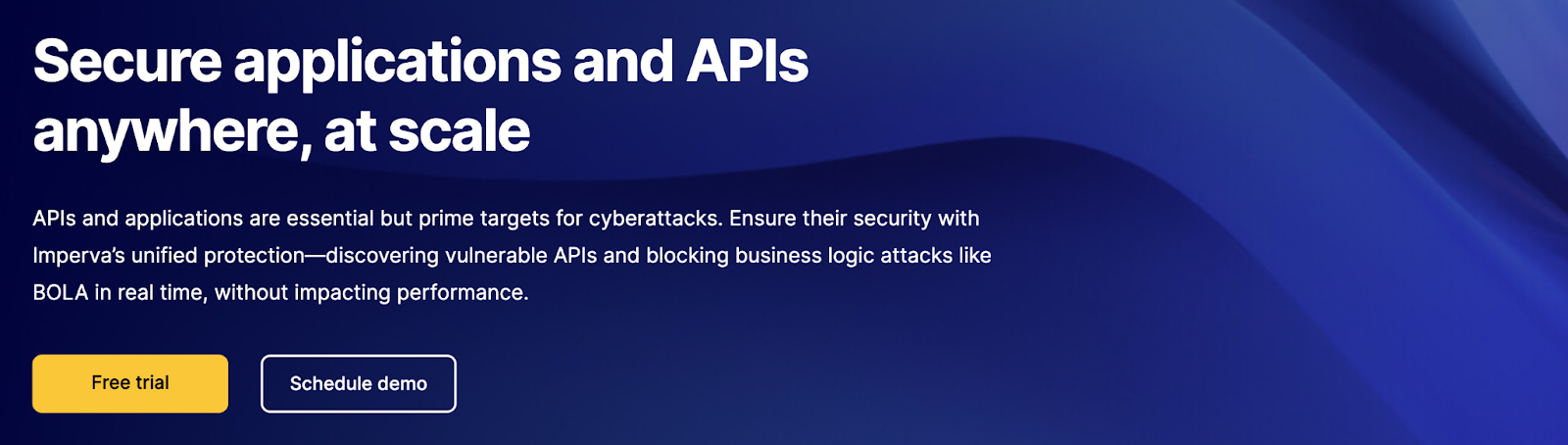 Secure applications and APIs anywhere, at scale

APIs and applications are essential but prime targets for cyberattacks. Ensure their security with Imperva's unified protection—discovering vulnerable APIs and blocking business logic attacks like BOLA in real time, without impacting performance.

Free trial

Schedule demo